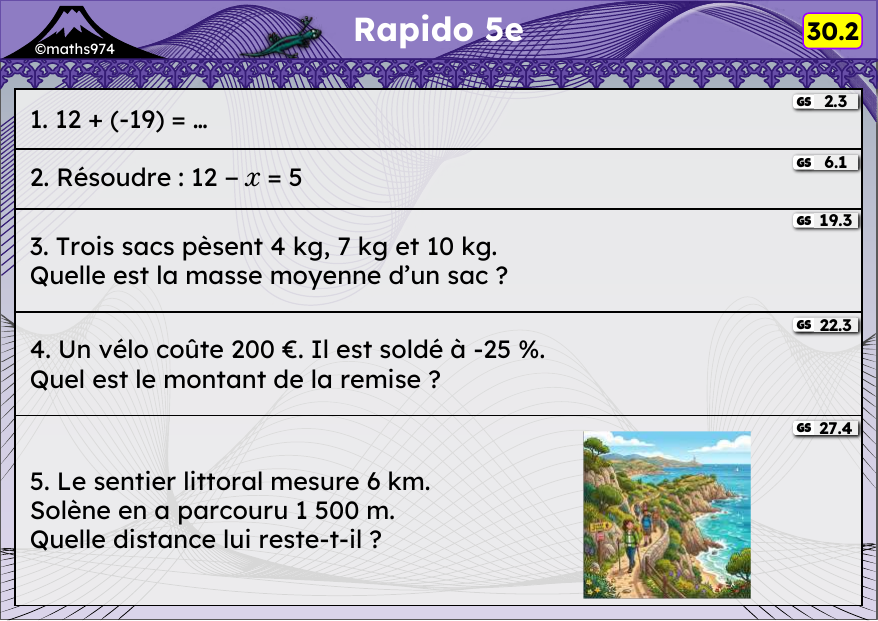 ©maths974

Rapido 5e

30.2

GS 2.3
1. 12 + (-19) = …

GS 6.1
2. Résoudre : 12 − $x$ = 5

GS 19.3
3. Trois sacs pèsent 4 kg, 7 kg et 10 kg.
Quelle est la masse moyenne d'un sac ?

GS 22.3
4. Un vélo coûte 200 €. Il est soldé à -25 %.
Quel est le montant de la remise ?

GS 27.4
5. Le sentier littoral mesure 6 km.
Solène en a parcouru 1 500 m.
Quelle distance lui reste-t-il ?